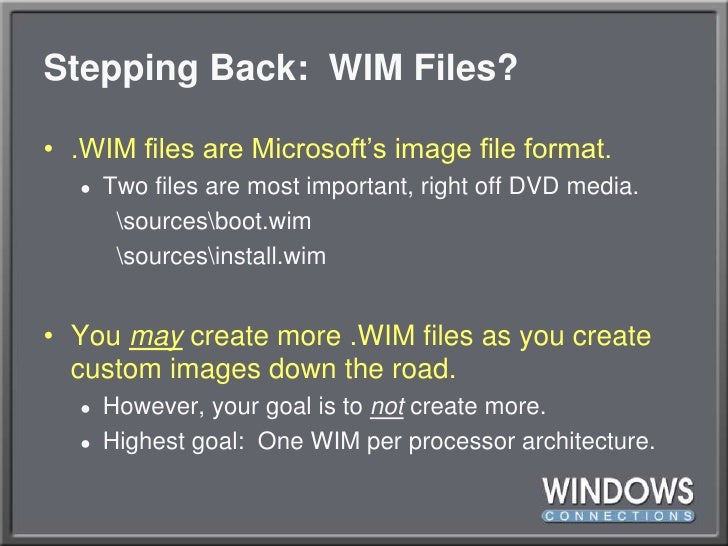 Stepping Back: WIM Files?

• .WIM files are Microsoft's image file format.
  • Two files are most important, right off DVD media.
    \sources\boot.wim
    \sources\install.wim

• You may create more .WIM files as you create custom images down the road.
  • However, your goal is to not create more.
  • Highest goal: One WIM per processor architecture.

WINDOWS
CONNECTIONS